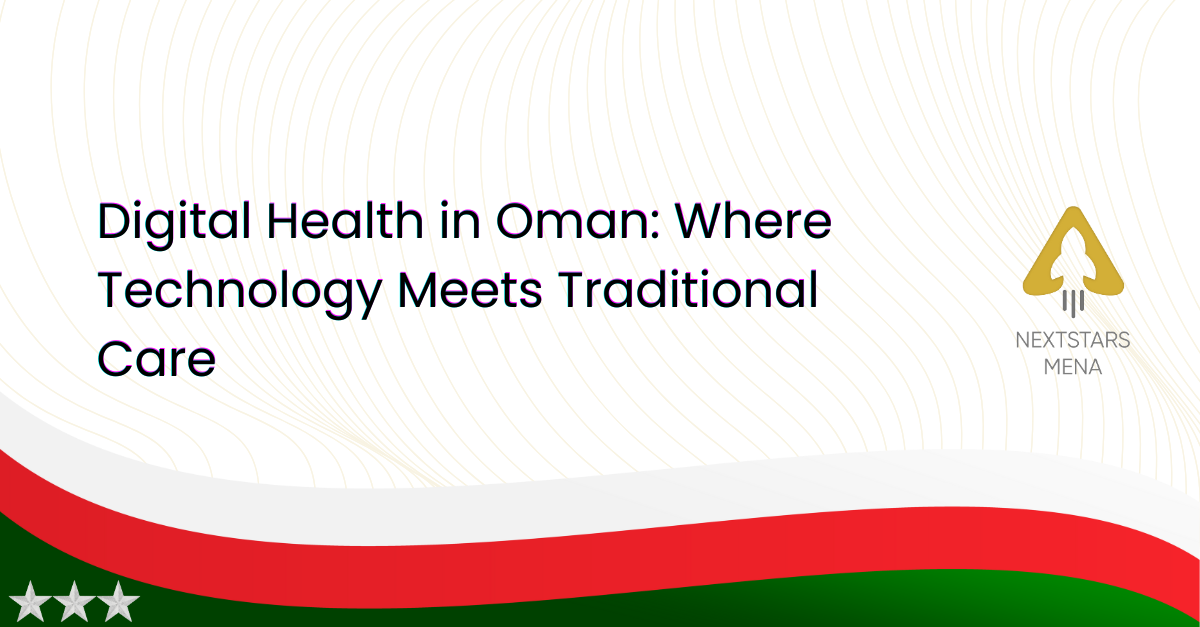 Digital Health in Oman: Where Technology Meets Traditional Care

NEXTSTARS
MENA